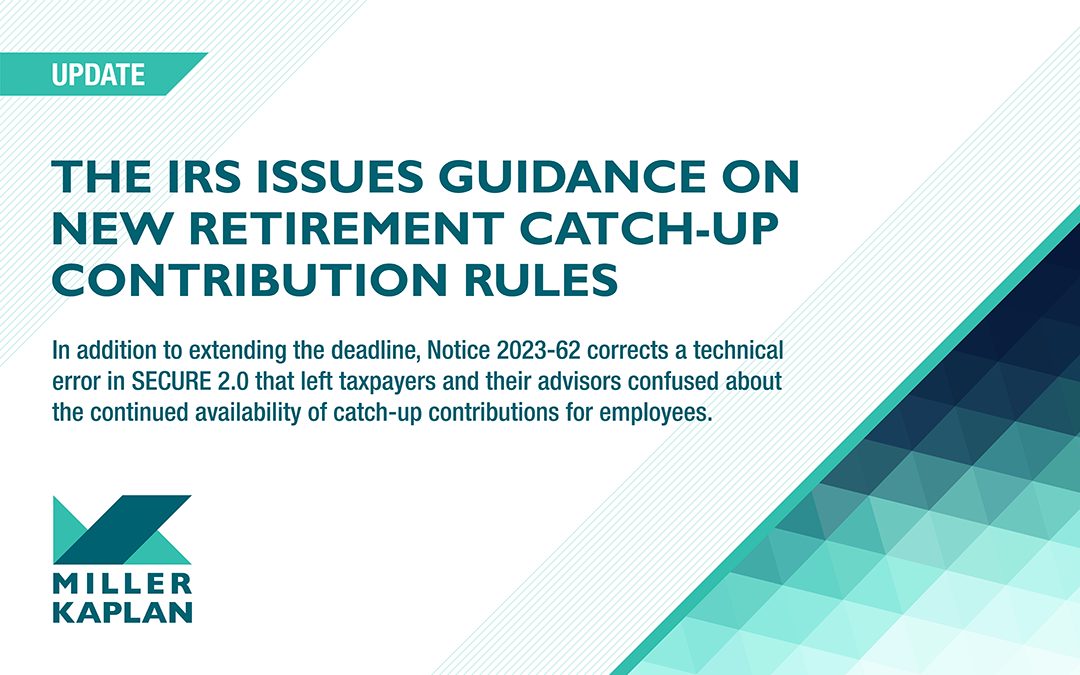 UPDATE

THE IRS ISSUES GUIDANCE ON NEW RETIREMENT CATCH-UP CONTRIBUTION RULES

In addition to extending the deadline, Notice 2023-62 corrects a technical error in SECURE 2.0 that left taxpayers and their advisors confused about the continued availability of catch-up contributions for employees.

MILLER KAPLAN